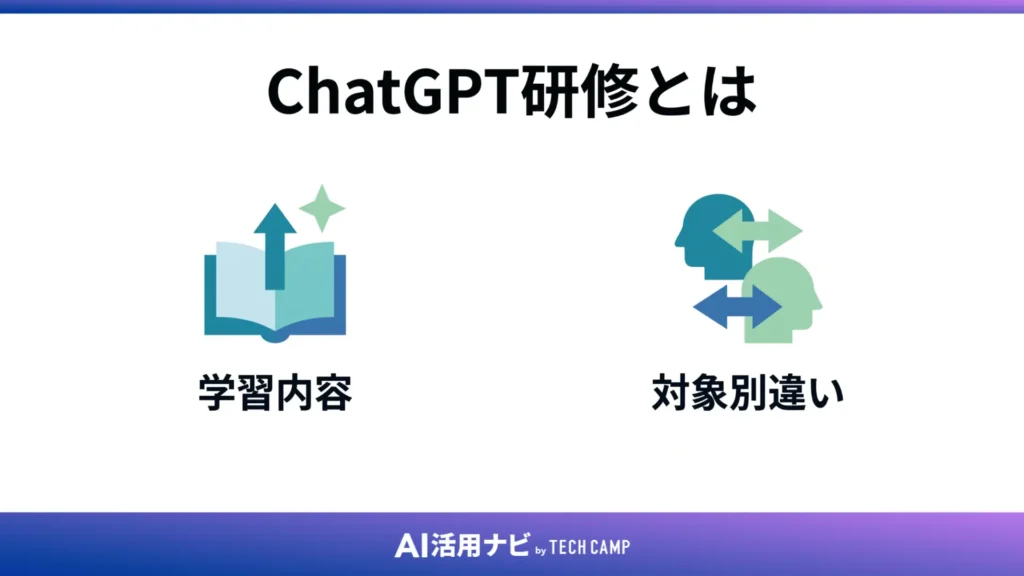 ChatGPT研修とは

学習内容

対象別違い

AI活用ナビ by TECH CAMP